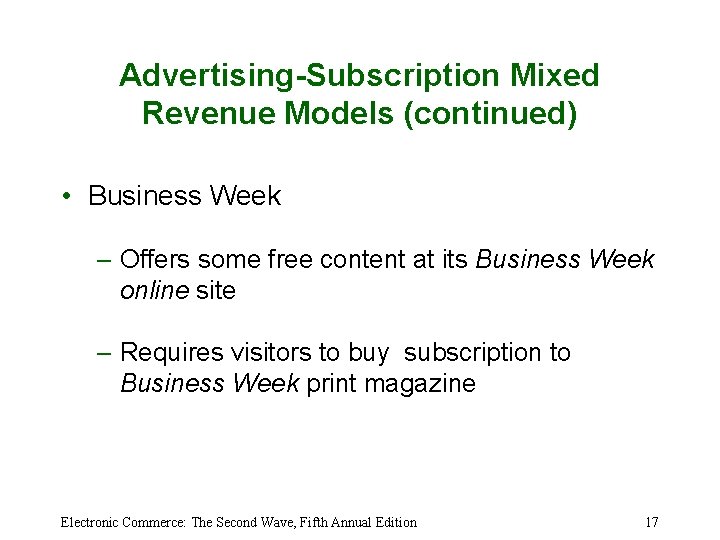 Advertising-Subscription Mixed Revenue Models (continued)

• Business Week

– Offers some free content at its Business Week online site

– Requires visitors to buy subscription to Business Week print magazine

Electronic Commerce: The Second Wave, Fifth Annual Edition

17